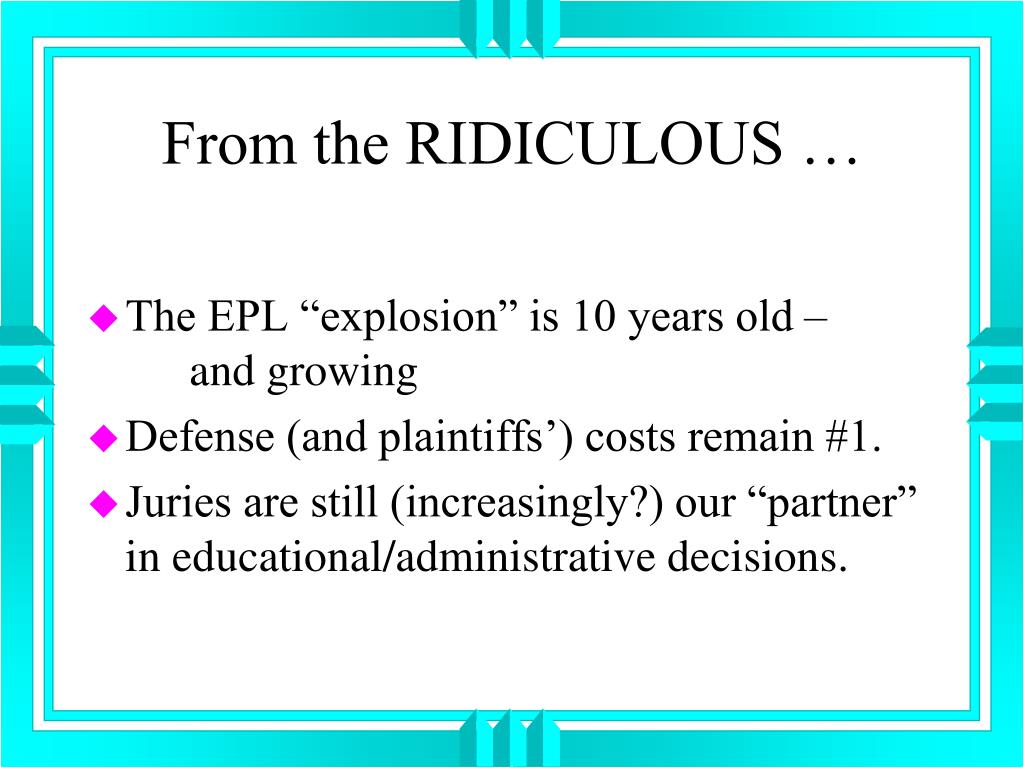 From the RIDICULOUS …

The EPL “explosion” is 10 years old – and growing

Defense (and plaintiffs’) costs remain #1.

Juries are still (increasingly?) our “partner” in educational/administrative decisions.